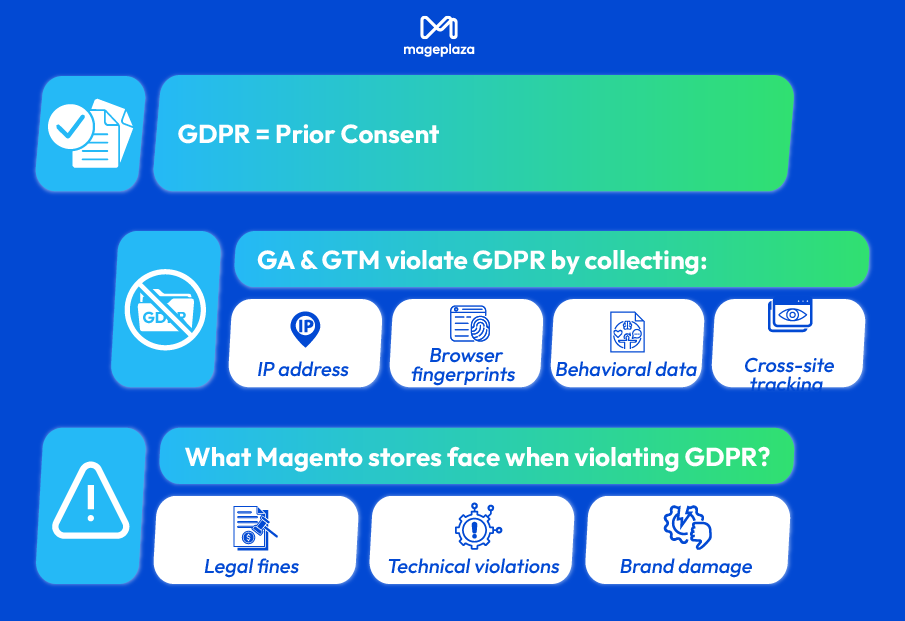 mageplaza

GDPR = Prior Consent

GDPR

GA & GTM violate GDPR by collecting:

IP

IP address

Browser fingerprints

Behavioral data

Cross-site tracking

What Magento stores face when violating GDPR?

Legal fines

Technical violations

Brand damage